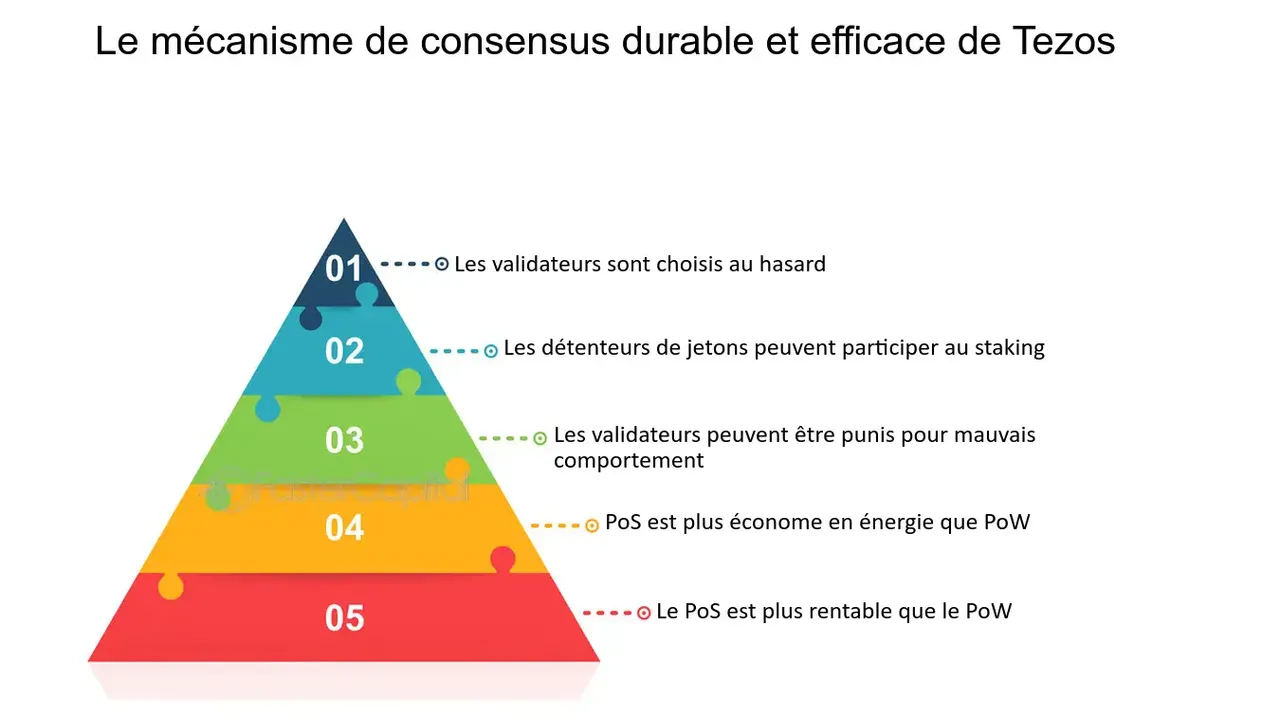 Le mécanisme de consensus durable et efficace de Tezos

01 Les validateurs sont choisis au hasard

02 Les détenteurs de jetons peuvent participer au staking

03 Les validateurs peuvent être punis pour mauvais comportement

04 PoS est plus économe en énergie que PoW

05 Le PoS est plus rentable que le PoW